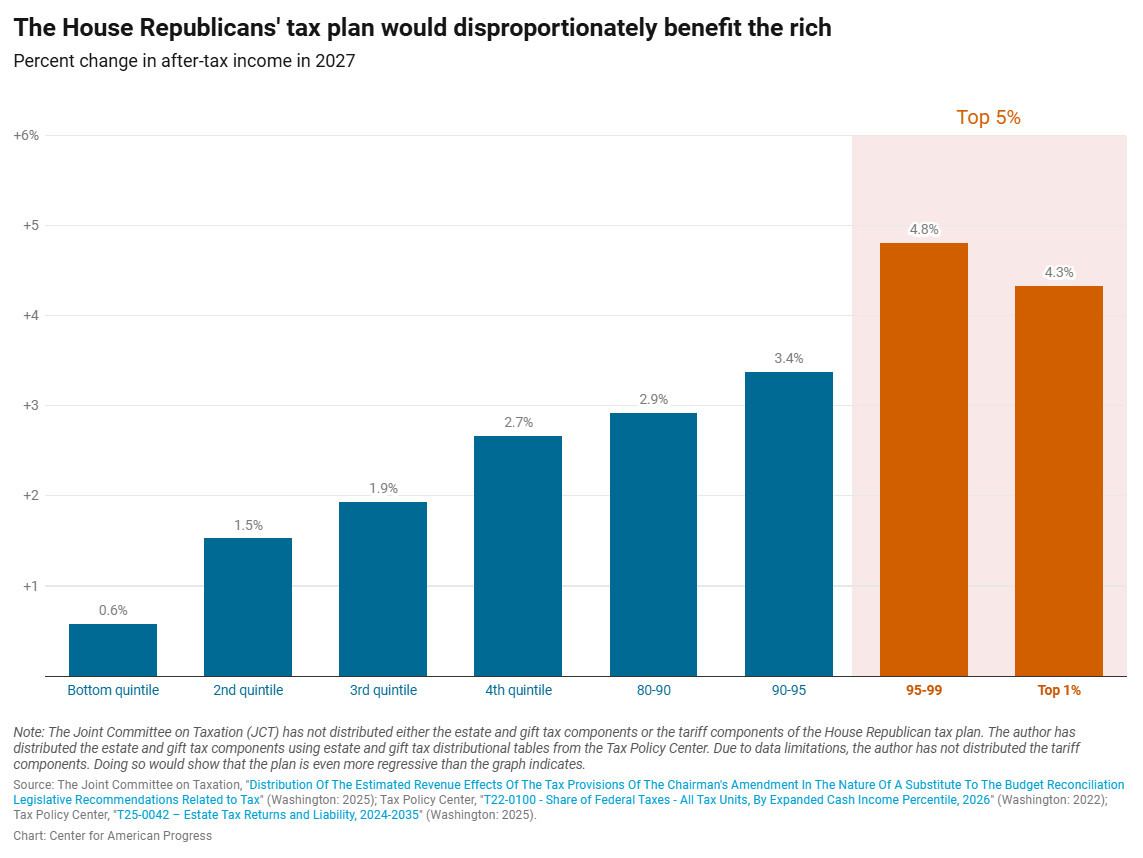 The House Republicans' tax plan would disproportionately benefit the rich

Percent change in after-tax income in 2027

Top 5%

+6%
+5
+4
+3
+2
+1

0.6%
1.5%
1.9%
2.7%
2.9%
3.4%
4.8%
4.3%

Bottom quintile
2nd quintile
3rd quintile
4th quintile
80-90
90-95
95-99
Top 1%

Note: The Joint Committee on Taxation (JCT) has not distributed either the estate and gift tax components or the tariff components of the House Republican tax plan. The author has distributed the estate and gift tax components using estate and gift tax distributional tables from the Tax Policy Center. Due to data limitations, the author has not distributed the tariff components. Doing so would show that the plan is even more regressive than the graph indicates.

Source: The Joint Committee on Taxation, "Distribution Of The Estimated Revenue Effects Of The Tax Provisions Of The Chairman's Amendment In The Nature Of A Substitute To The Budget Reconciliation Legislative Recommendations Related to Tax" (Washington: 2025); Tax Policy Center, "T22-0100 - Share of Federal Taxes - All Tax Units, By Expanded Cash Income Percentile, 2026" (Washington: 2022); Tax Policy Center, "T25-0042 – Estate Tax Returns and Liability, 2024-2035" (Washington: 2025).

Chart: Center for American Progress